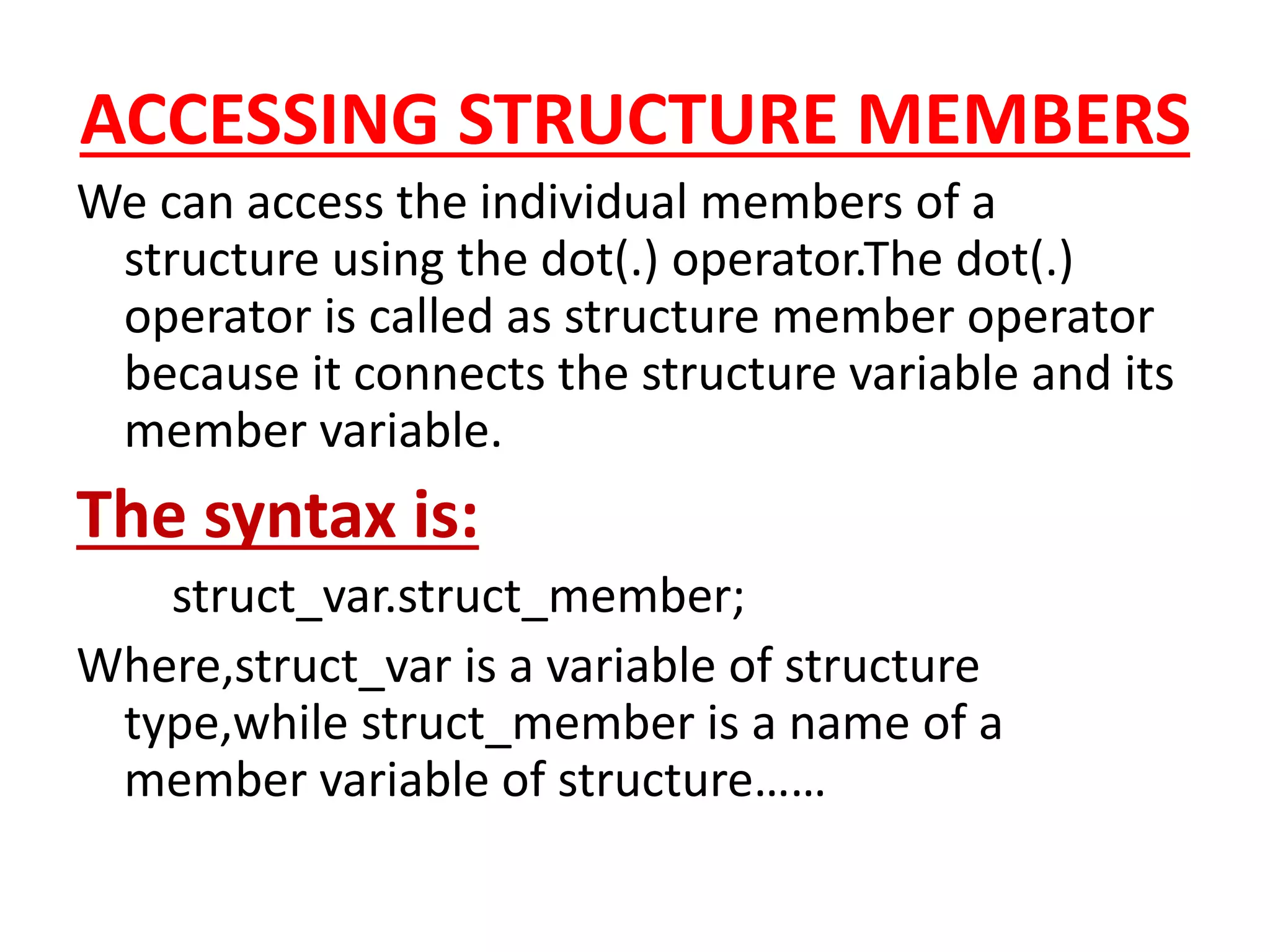 ACCESSING STRUCTURE MEMBERS

We can access the individual members of a structure using the dot(.) operator.The dot(.) operator is called as structure member operator because it connects the structure variable and its member variable.

The syntax is:

struct_var.struct_member;

Where,struct_var is a variable of structure type,while struct_member is a name of a member variable of structure……